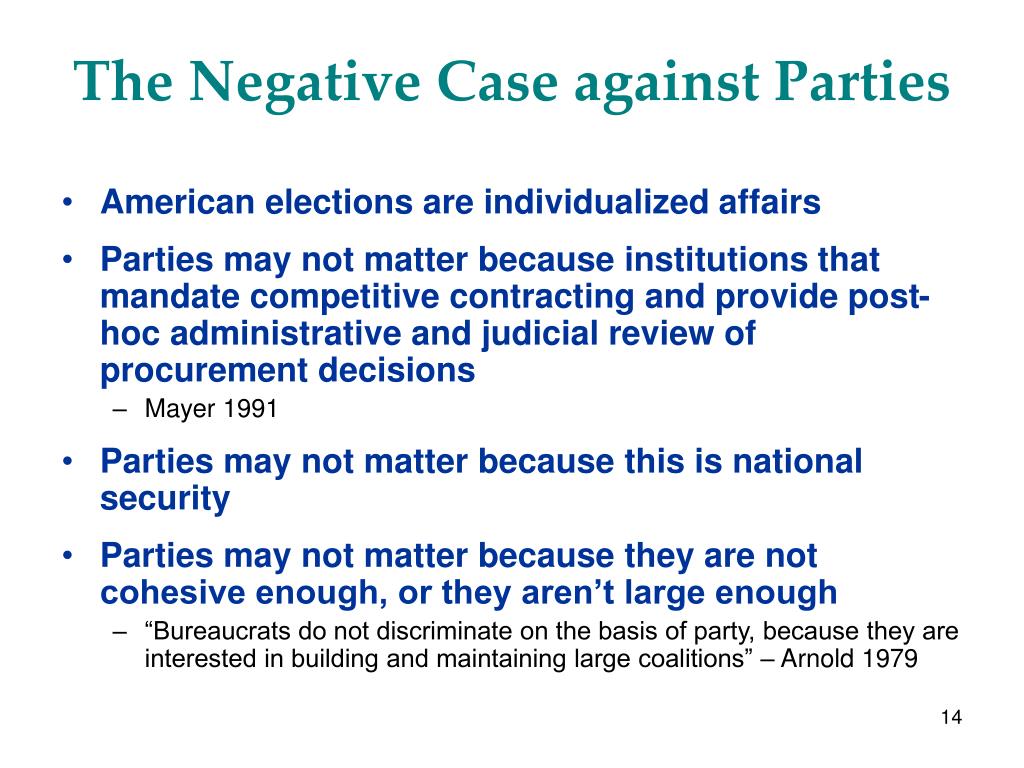 The Negative Case against Parties

• American elections are individualized affairs

• Parties may not matter because institutions that mandate competitive contracting and provide post-hoc administrative and judicial review of procurement decisions

– Mayer 1991

• Parties may not matter because this is national security

• Parties may not matter because they are not cohesive enough, or they aren’t large enough

– “Bureaucrats do not discriminate on the basis of party, because they are interested in building and maintaining large coalitions” – Arnold 1979

14